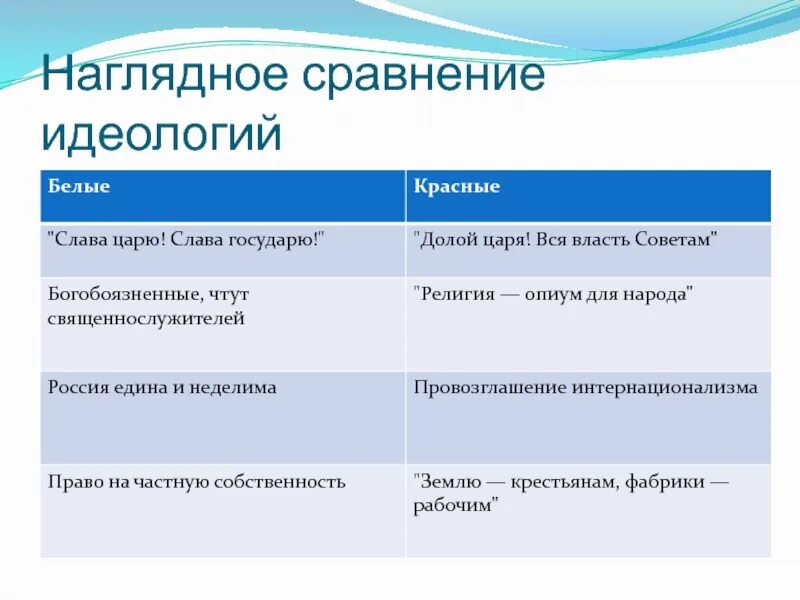 Наглядное сравнение идеологий

| Белые | Красные |
|---|---|
| "Слава царю! Слава государю!" | "Долой царя! Вся власть Советам" |
| Богобоязненные, чтут священнослужителей | "Религия — опиум для народа" |
| Россия едина и неделима | Провозглашение интернационализма |
| Право на частную собственность | "Землю — крестьянам, фабрики — рабочим" |